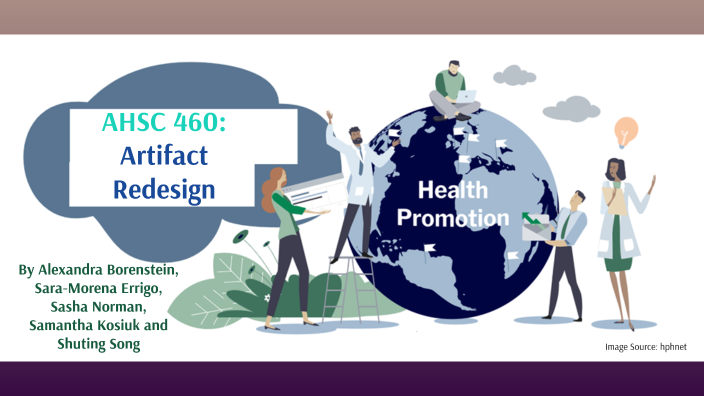 AHSC 460:
Artifact
Redesign

Health
Promotion

By Alexandra Borenstein,
Sara-Morena Errigo,
Sasha Norman,
Samantha Kosiuk and
Shuting Song

Image Source: hphnet